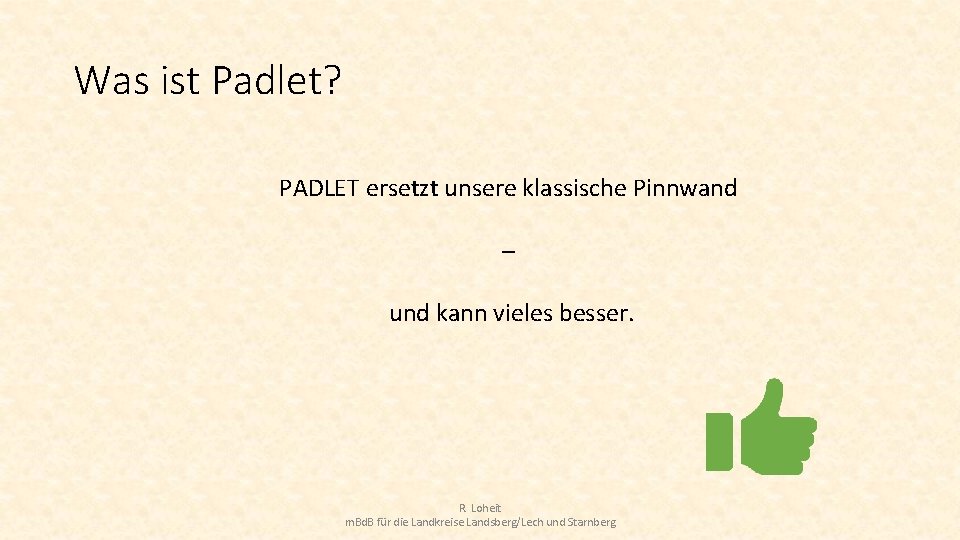 Was ist Padlet?

PADLET ersetzt unsere klassische Pinnwand

–

und kann vieles besser.

R. Loheit
mBdB für die Landkreise Landsberg/Lech und Starnberg